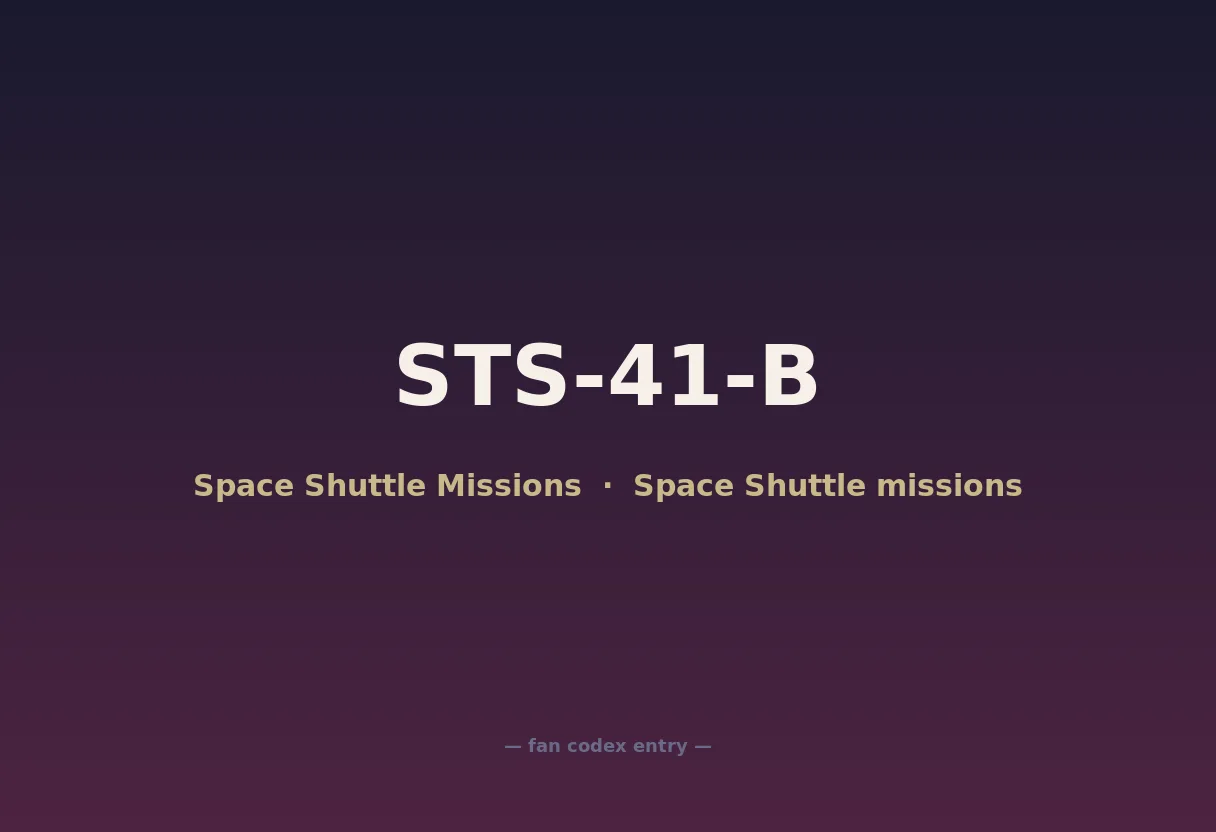 STS-41-B

Space Shuttle Missions · Space Shuttle missions

— fan codex entry —